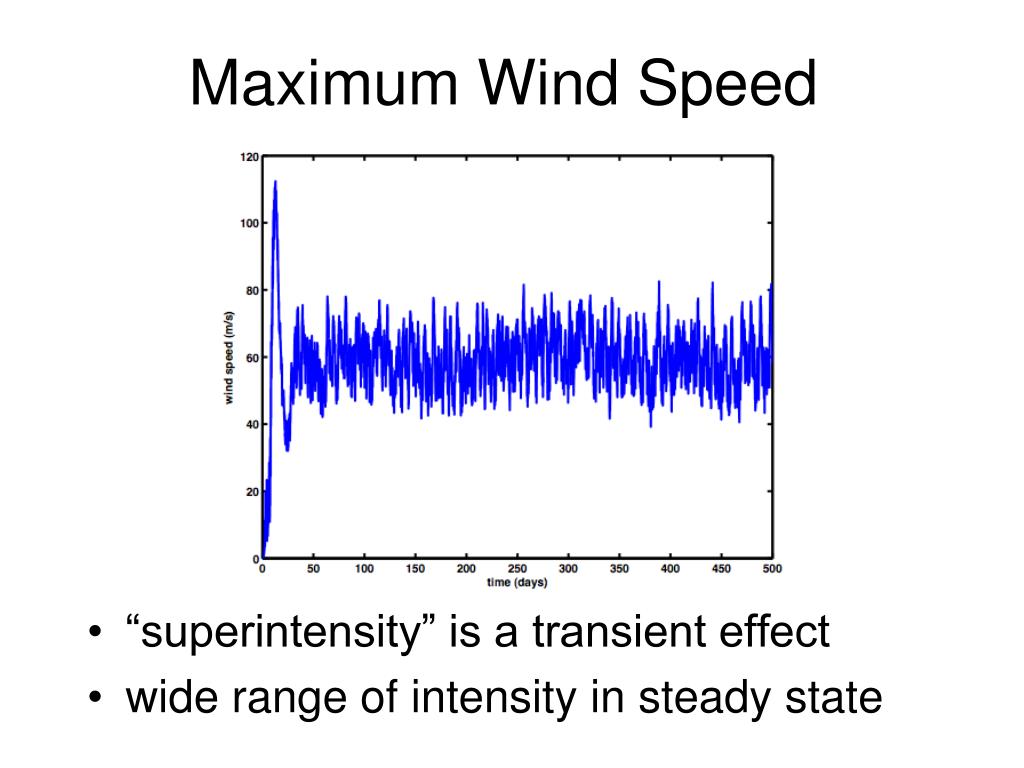 Maximum Wind Speed

120
100
80
60
40
20
0
wind speed (m/s)
0 50 100 150 200 250 300 350 400 450 500
time (days)

• “superintensity” is a transient effect
• wide range of intensity in steady state